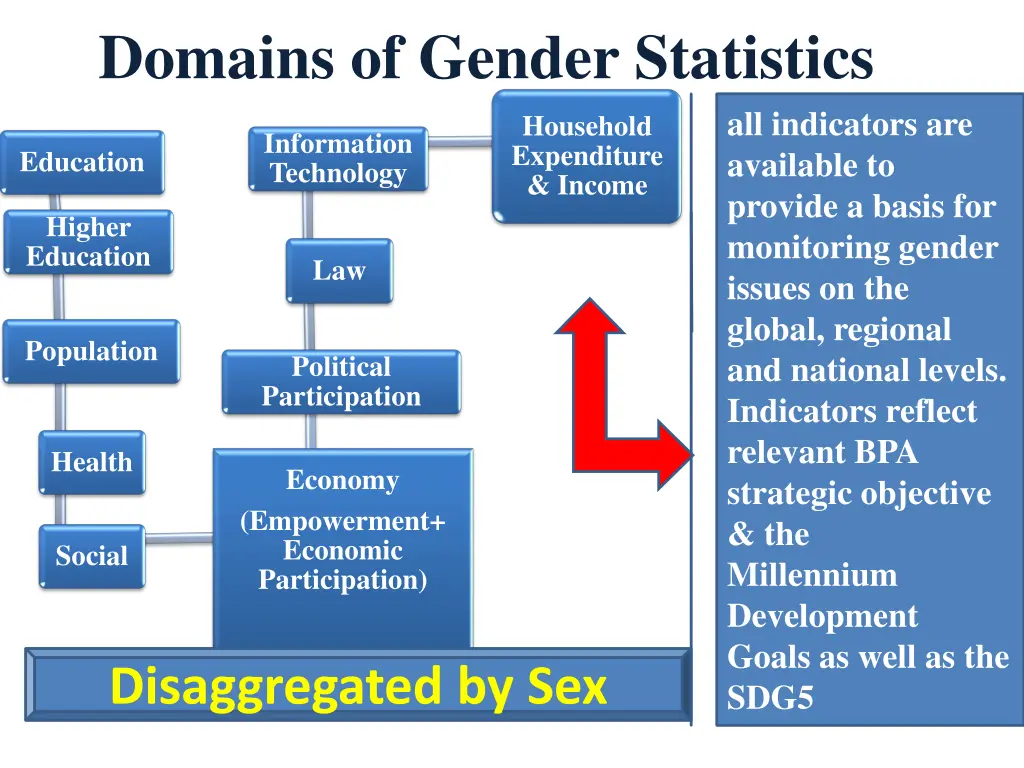 Domains of Gender Statistics

Education

Higher Education

Population

Health

Social

Information Technology

Law

Political Participation

Economy

(Empowerment+ Economic Participation)

Household Expenditure & Income

Disaggregated by Sex

all indicators are available to provide a basis for monitoring gender issues on the global, regional and national levels. Indicators reflect relevant BPA strategic objective & the Millennium Development Goals as well as the SDG5